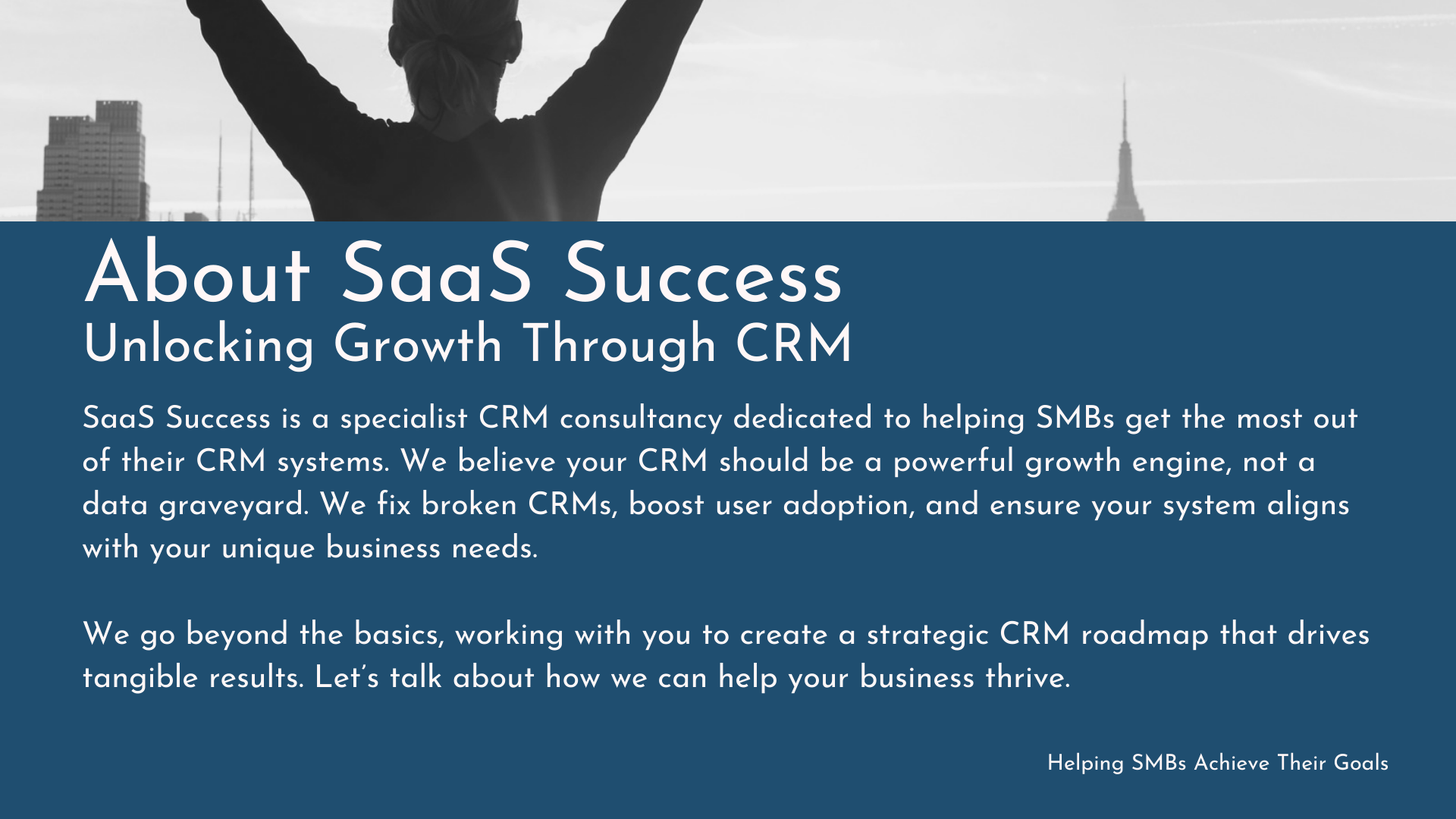 About SaaS Success
Unlocking Growth Through CRM

SaaS Success is a specialist CRM consultancy dedicated to helping SMBs get the most out of their CRM systems. We believe your CRM should be a powerful growth engine, not a data graveyard. We fix broken CRMs, boost user adoption, and ensure your system aligns with your unique business needs.

We go beyond the basics, working with you to create a strategic CRM roadmap that drives tangible results. Let's talk about how we can help your business thrive.

Helping SMBs Achieve Their Goals